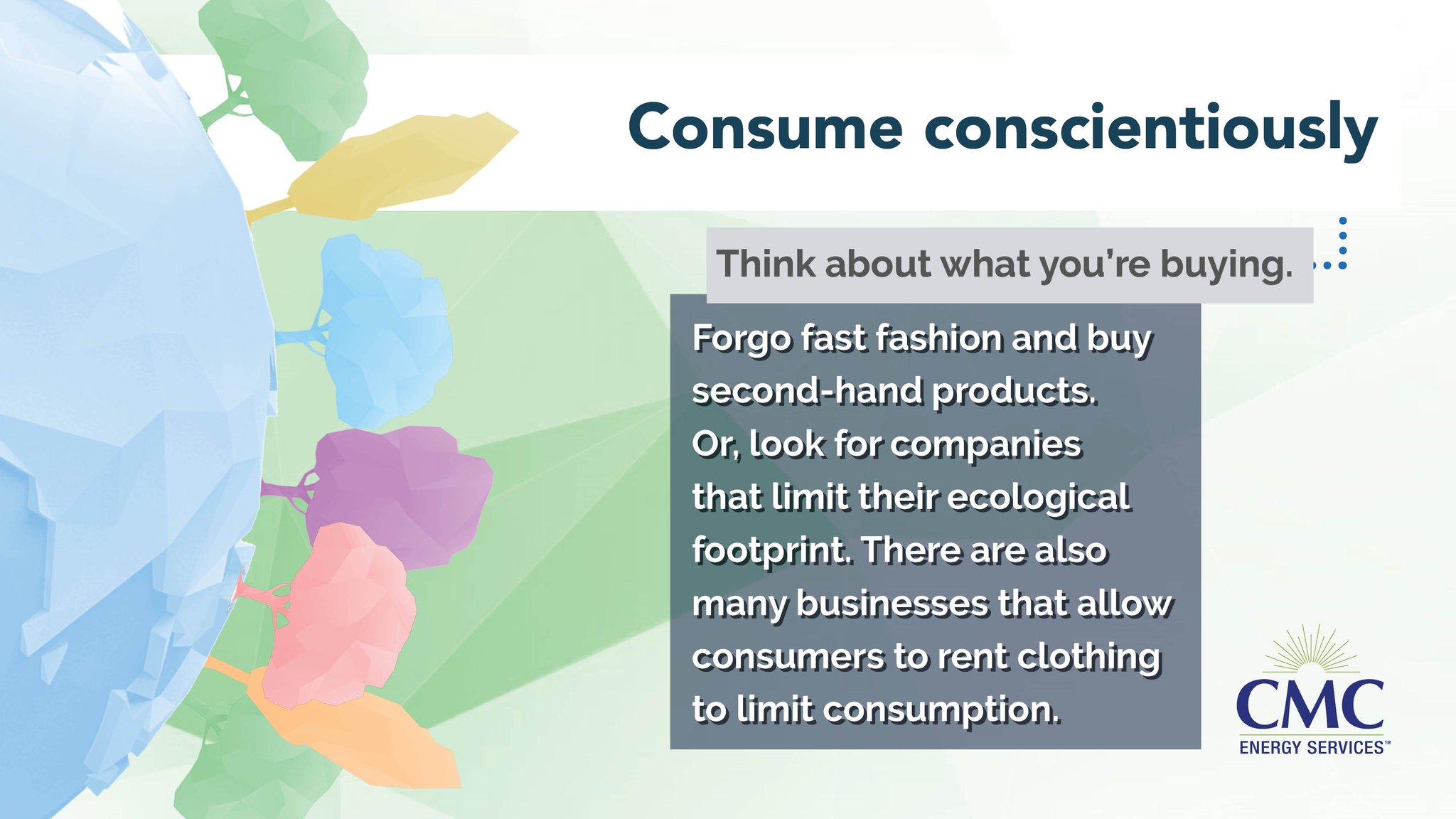 Consume conscientiously

Think about what you're buying.

Forgo fast fashion and buy second-hand products. Or, look for companies that limit their ecological footprint. There are also many businesses that allow consumers to rent clothing to limit consumption.

CMC
ENERGY SERVICES™